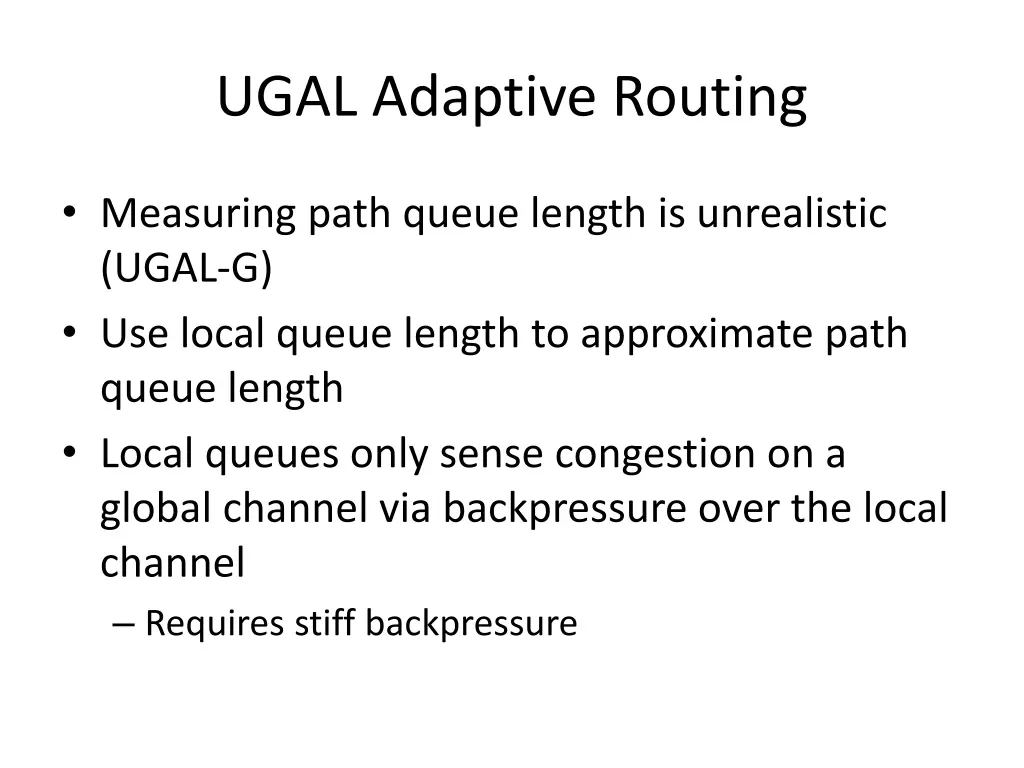 UGAL Adaptive Routing

• Measuring path queue length is unrealistic (UGAL-G)
• Use local queue length to approximate path queue length
• Local queues only sense congestion on a global channel via backpressure over the local channel
– Requires stiff backpressure